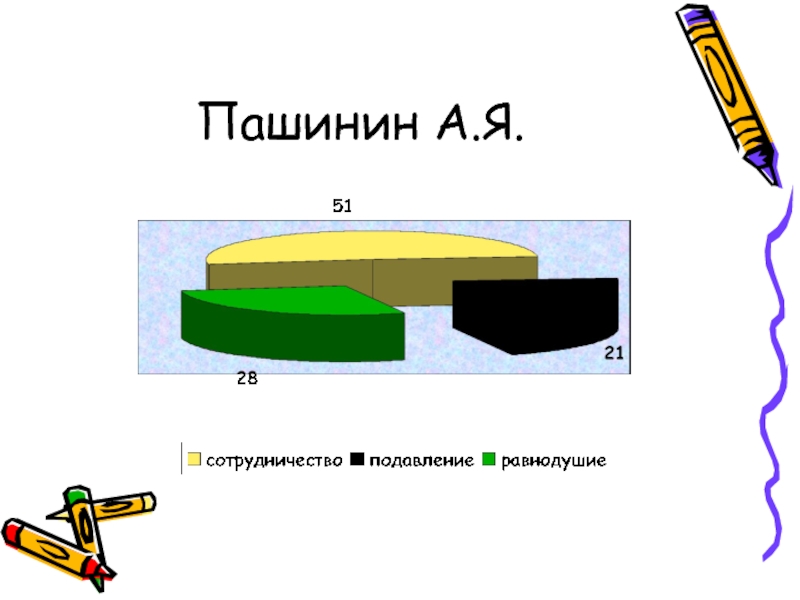 Пашинин А.Я.

51

21

28

сотрудничество подавление равнодушие